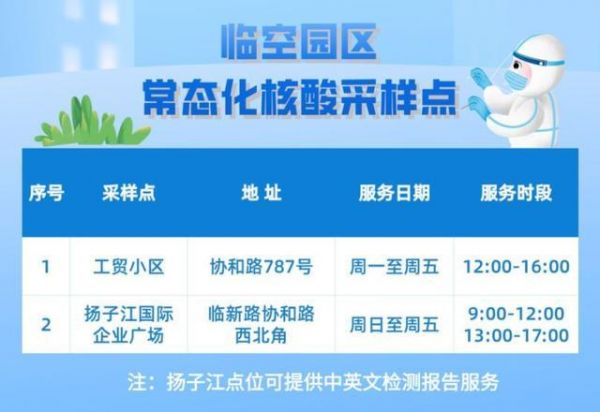 临空园区
常态化核酸采样点

| 序号 | 采样点 | 地 址 | 服务日期 | 服务时段 |
|---|---|---|---|---|
| 1 | 工贸小区 | 协和路787号 | 周一至周五 | 12:00-16:00 |
| 2 | 扬子江国际企业广场 | 临新路协和路西北角 | 周日至周五 | 9:00-12:00 13:00-17:00 |

注：扬子江点位可提供中英文检测报告服务